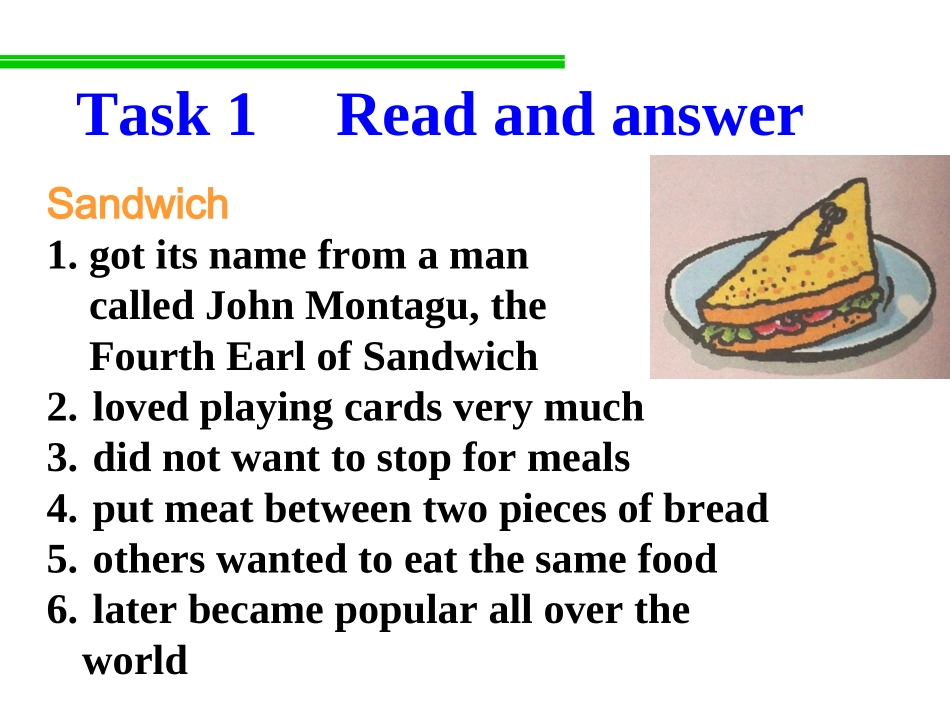 Task 1 Read and answer

Sandwich

1. got its name from a man called John Montagu, the Fourth Earl of Sandwich
2. loved playing cards very much
3. did not want to stop for meals
4. put meat between two pieces of bread
5. others wanted to eat the same food
6. later became popular all over the world